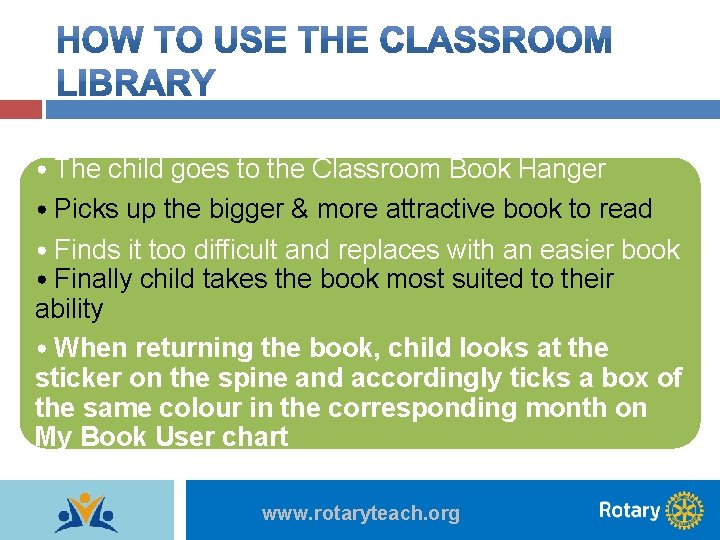 HOW TO USE THE CLASSROOM LIBRARY

• The child goes to the Classroom Book Hanger

• Picks up the bigger & more attractive book to read

• Finds it too difficult and replaces with an easier book

• Finally child takes the book most suited to their ability

• When returning the book, child looks at the sticker on the spine and accordingly ticks a box of the same colour in the corresponding month on My Book User chart

www.rotaryteach.org

Rotary